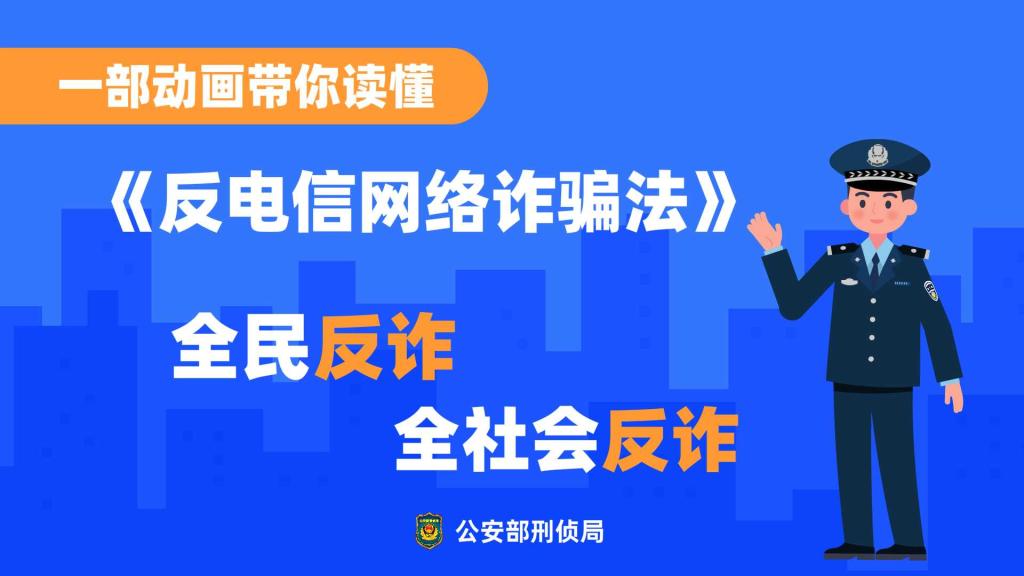 一部动画带你读懂

《反电信网络诈骗法》

全民反诈

全社会反诈

公安部刑侦局